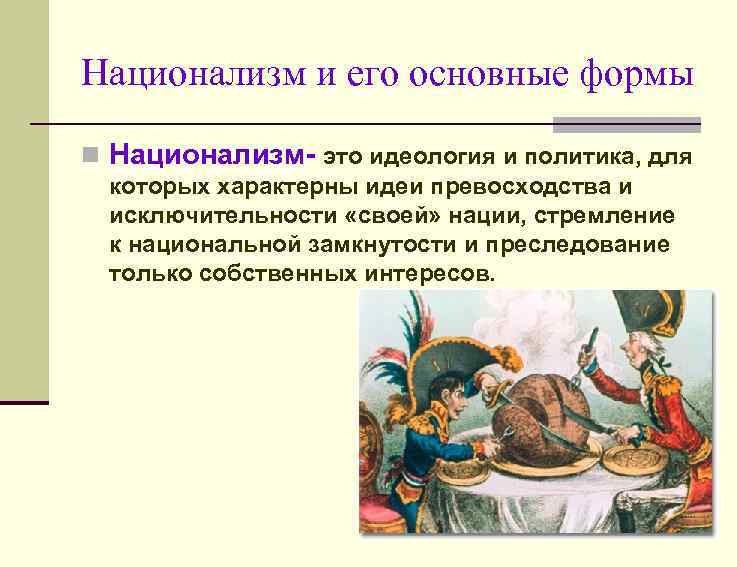 Национализм и его основные формы

Национализм- это идеология и политика, для которых характерны идеи превосходства и исключительности «своей» нации, стремление к национальной замкнутости и преследование только собственных интересов.